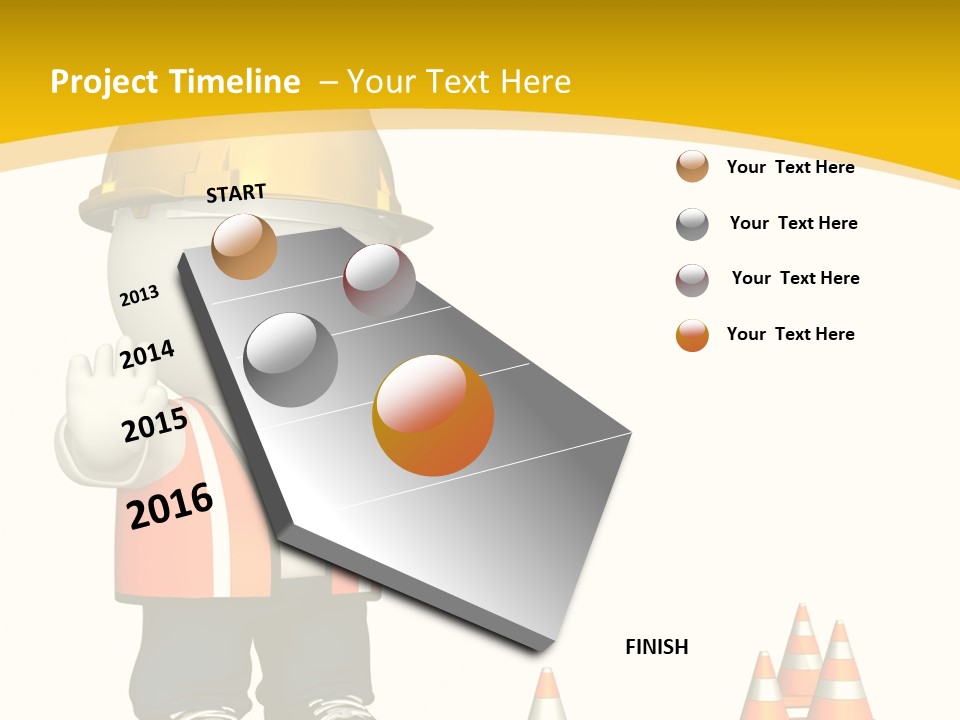 Project Timeline – Your Text Here

START

2013

2014

2015

2016

Your Text Here

Your Text Here

Your Text Here

Your Text Here

FINISH